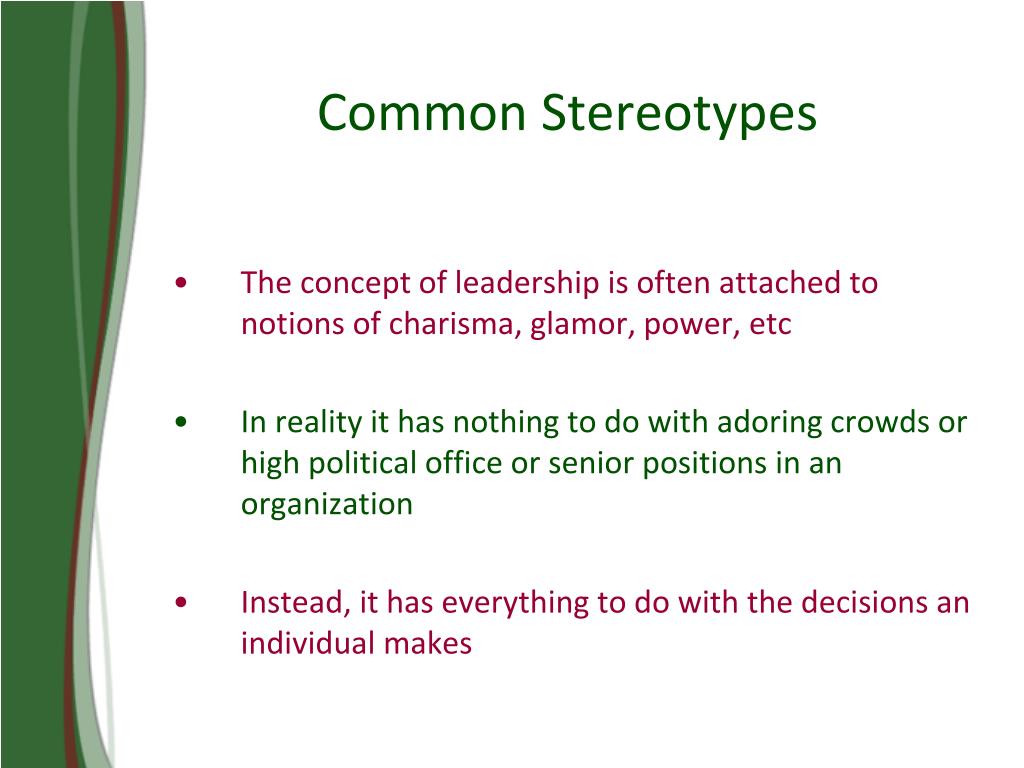 Common Stereotypes

• The concept of leadership is often attached to notions of charisma, glamor, power, etc

• In reality it has nothing to do with adoring crowds or high political office or senior positions in an organization

• Instead, it has everything to do with the decisions an individual makes